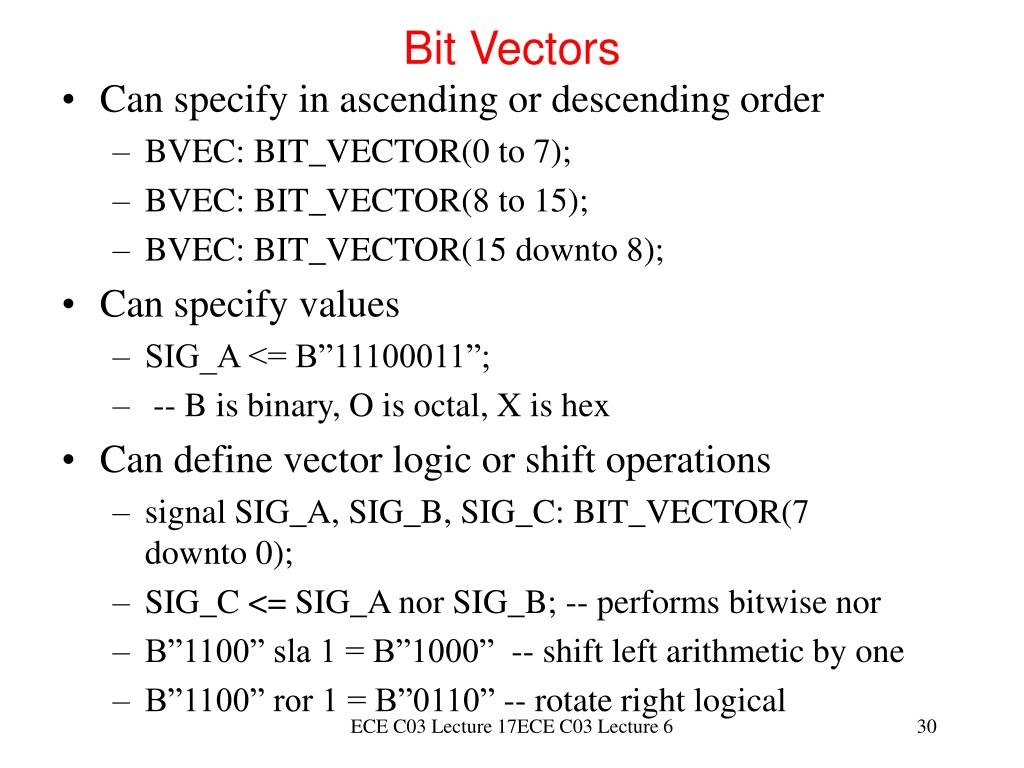 Bit Vectors

• Can specify in ascending or descending order
– BVEC: BIT_VECTOR(0 to 7);
– BVEC: BIT_VECTOR(8 to 15);
– BVEC: BIT_VECTOR(15 downto 8);

• Can specify values
– SIG_A <= B”11100011”;
– -- B is binary, O is octal, X is hex

• Can define vector logic or shift operations
– signal SIG_A, SIG_B, SIG_C: BIT_VECTOR(7 downto 0);
– SIG_C <= SIG_A nor SIG_B; -- performs bitwise nor
– B”1100” sla 1 = B”1000” -- shift left arithmetic by one
– B”1100” ror 1 = B”0110” -- rotate right logical

ECE C03 Lecture 17ECE C03 Lecture 6

30